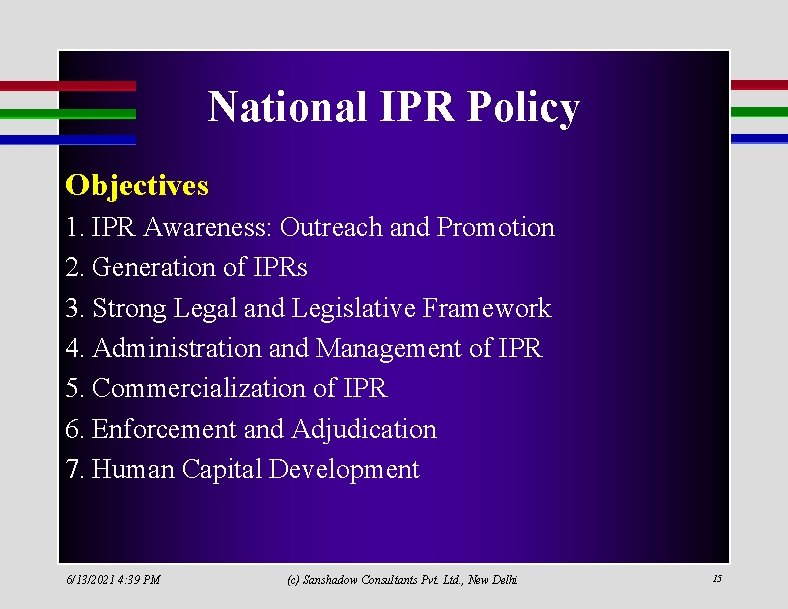 National IPR Policy

Objectives

1. IPR Awareness: Outreach and Promotion

2. Generation of IPRs

3. Strong Legal and Legislative Framework

4. Administration and Management of IPR

5. Commercialization of IPR

6. Enforcement and Adjudication

7. Human Capital Development

6/13/2021 4:39 PM (c) Sanshadow Consultants Pvt. Ltd., New Delhi 15